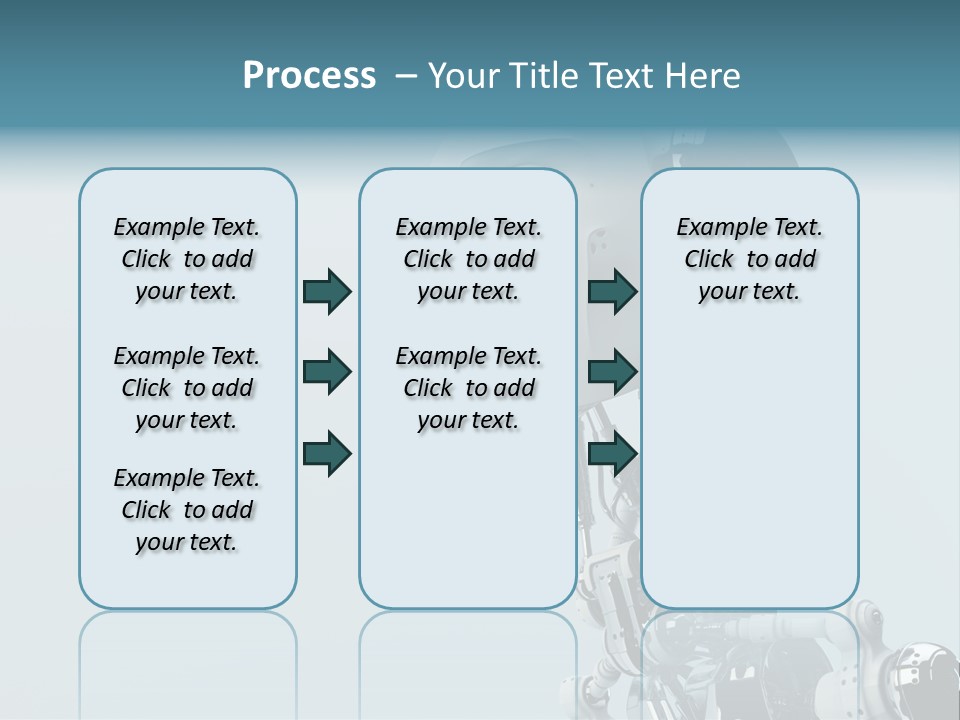 Process – Your Title Text Here

Example Text. Click to add your text.

Example Text. Click to add your text.

Example Text. Click to add your text.

Example Text. Click to add your text.

Example Text. Click to add your text.

Example Text. Click to add your text.